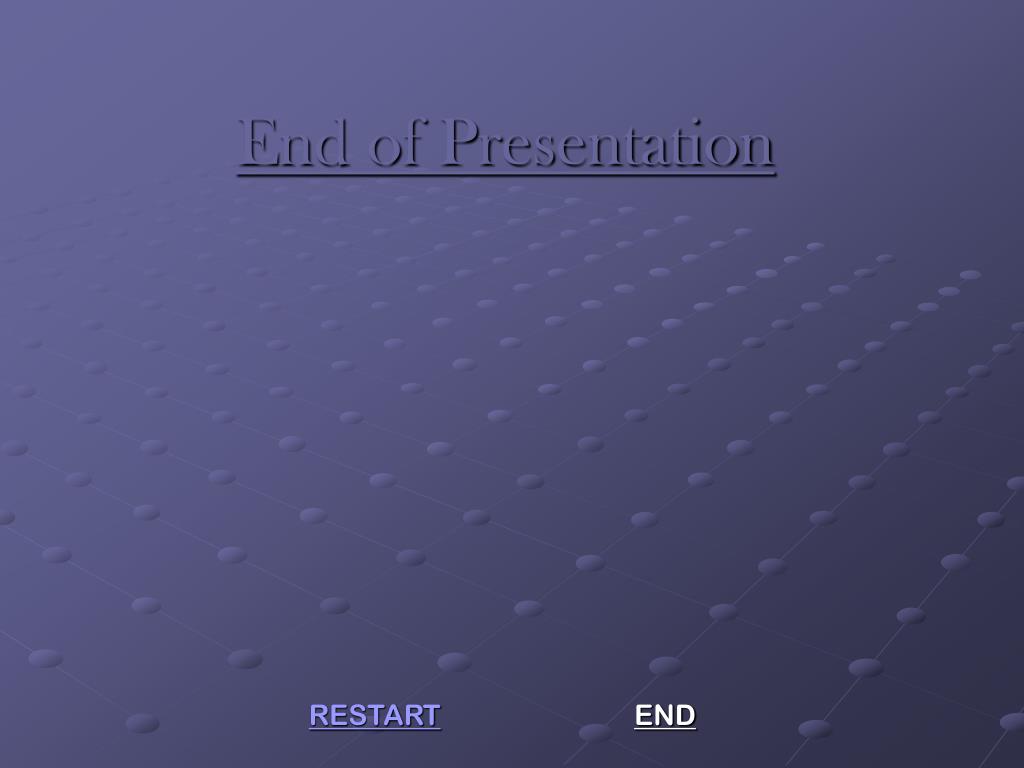 End of Presentation

RESTART

END